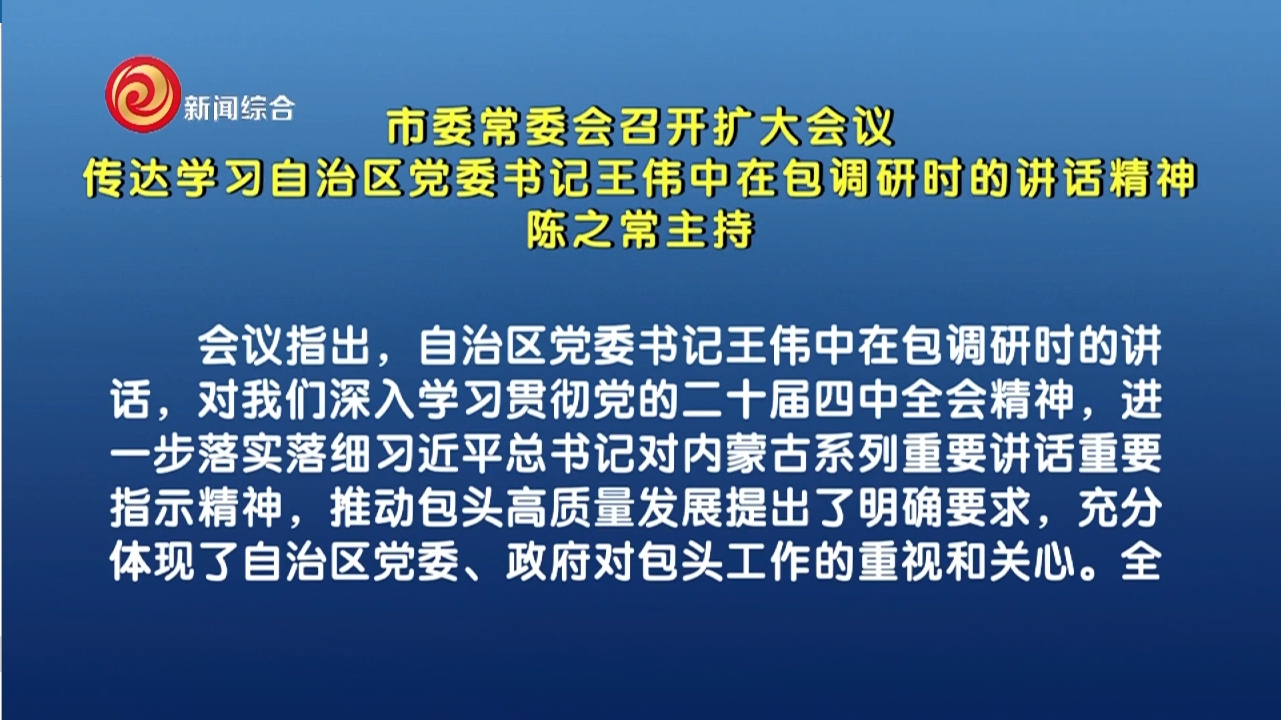 新闻综合

市委常委会召开扩大会议
传达学习自治区党委书记王伟中在包调研时的讲话精神
陈之常主持

会议指出，自治区党委书记王伟中在包调研时的讲话，对我们深入学习贯彻党的二十届四中全会精神，进一步落实落细习近平总书记对内蒙古系列重要讲话重要指示精神，推动包头高质量发展提出了明确要求，充分体现了自治区党委、政府对包头工作的重视和关心。全